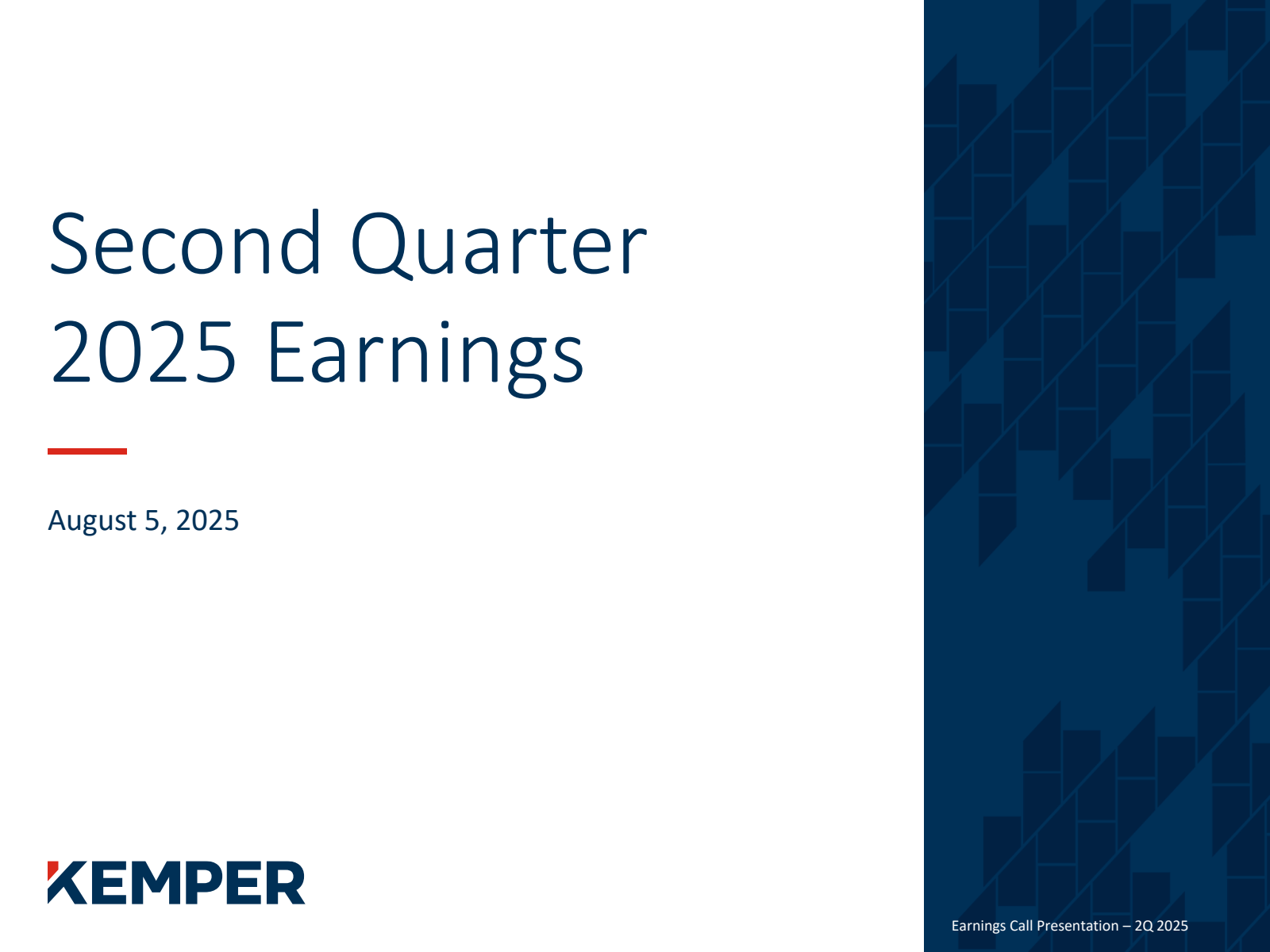 Second Quarter 2025 Earnings

August 5, 2025

KEMPER

Earnings Call Presentation – 2Q 2025